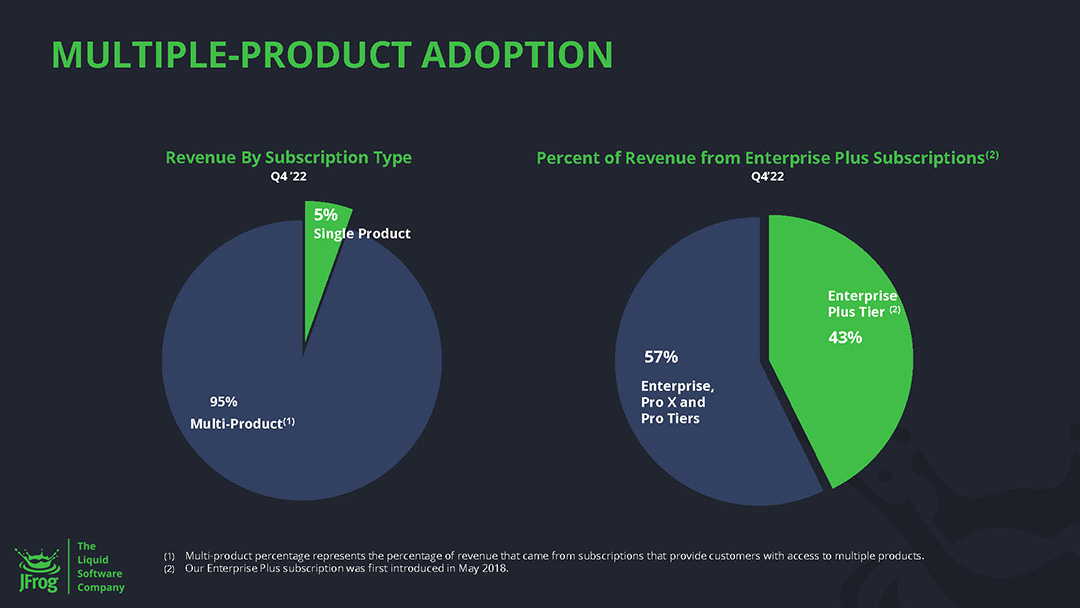 MULTIPLE-PRODUCT ADOPTION

Revenue By Subscription Type
Q4 '22

5%
Single Product

95%
Multi-Product$^{(1)}$

Percent of Revenue from Enterprise Plus Subscriptions$^{(2)}$
Q4'22

Enterprise Plus Tier $^{(2)}$
43%

57%
Enterprise, Pro X and Pro Tiers

JFrog

The Liquid Software Company

(1) Multi-product percentage represents the percentage of revenue that came from subscriptions that provide customers with access to multiple products.
(2) Our Enterprise Plus subscription was first introduced in May 2018.